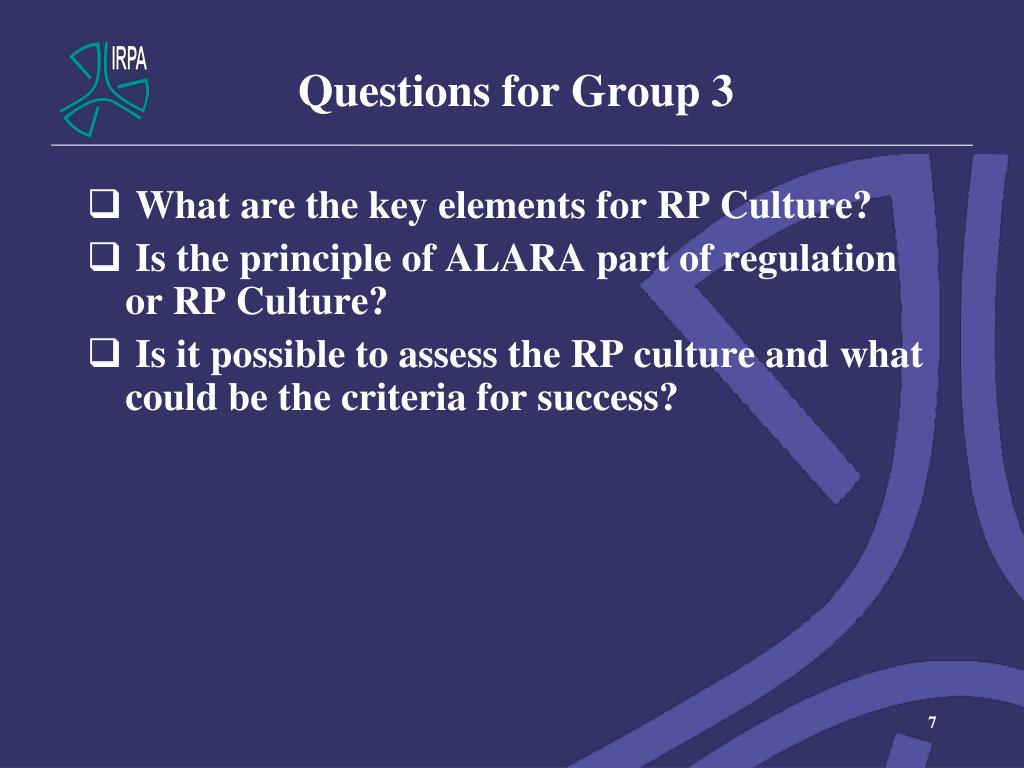 IRPA

Questions for Group 3

❑ What are the key elements for RP Culture?

❑ Is the principle of ALARA part of regulation or RP Culture?

❑ Is it possible to assess the RP culture and what could be the criteria for success?

7